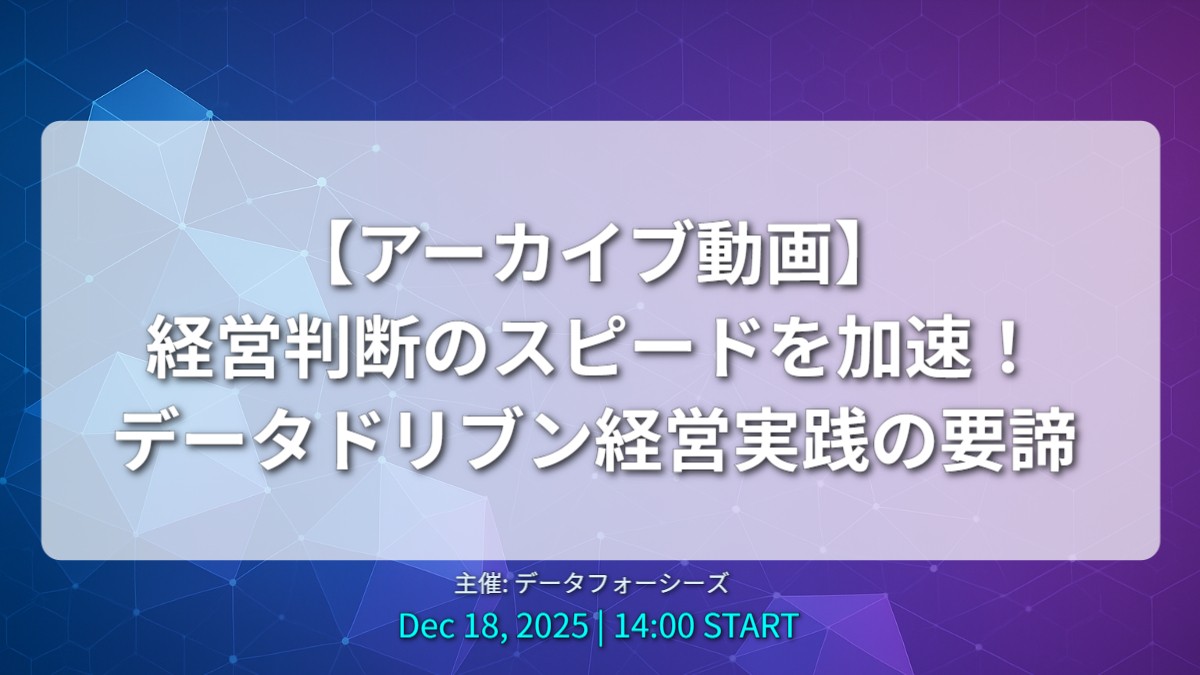 【アーカイブ動画】
経営判断のスピードを加速！
データドリブン経営実践の要諦

主催: データフォーシーズ

Dec 18, 2025 | 14:00 START